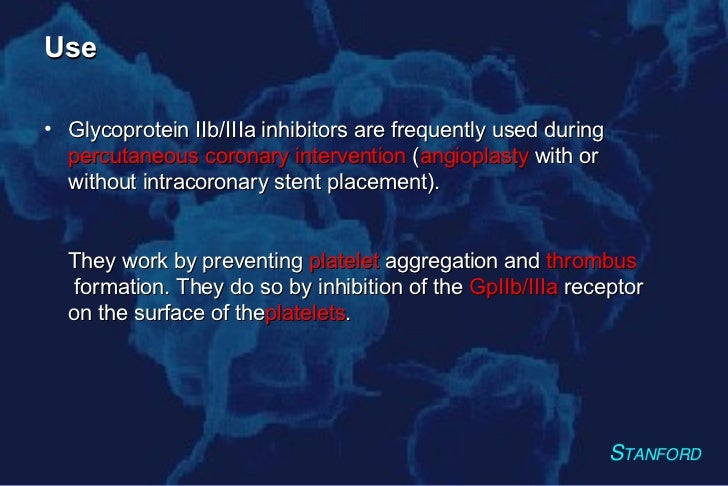 Use

• Glycoprotein IIb/IIIa inhibitors are frequently used during percutaneous coronary intervention (angioplasty with or without intracoronary stent placement).

They work by preventing platelet aggregation and thrombus formation. They do so by inhibition of the GpIIb/IIIa receptor on the surface of theplatelets.

STANFORD